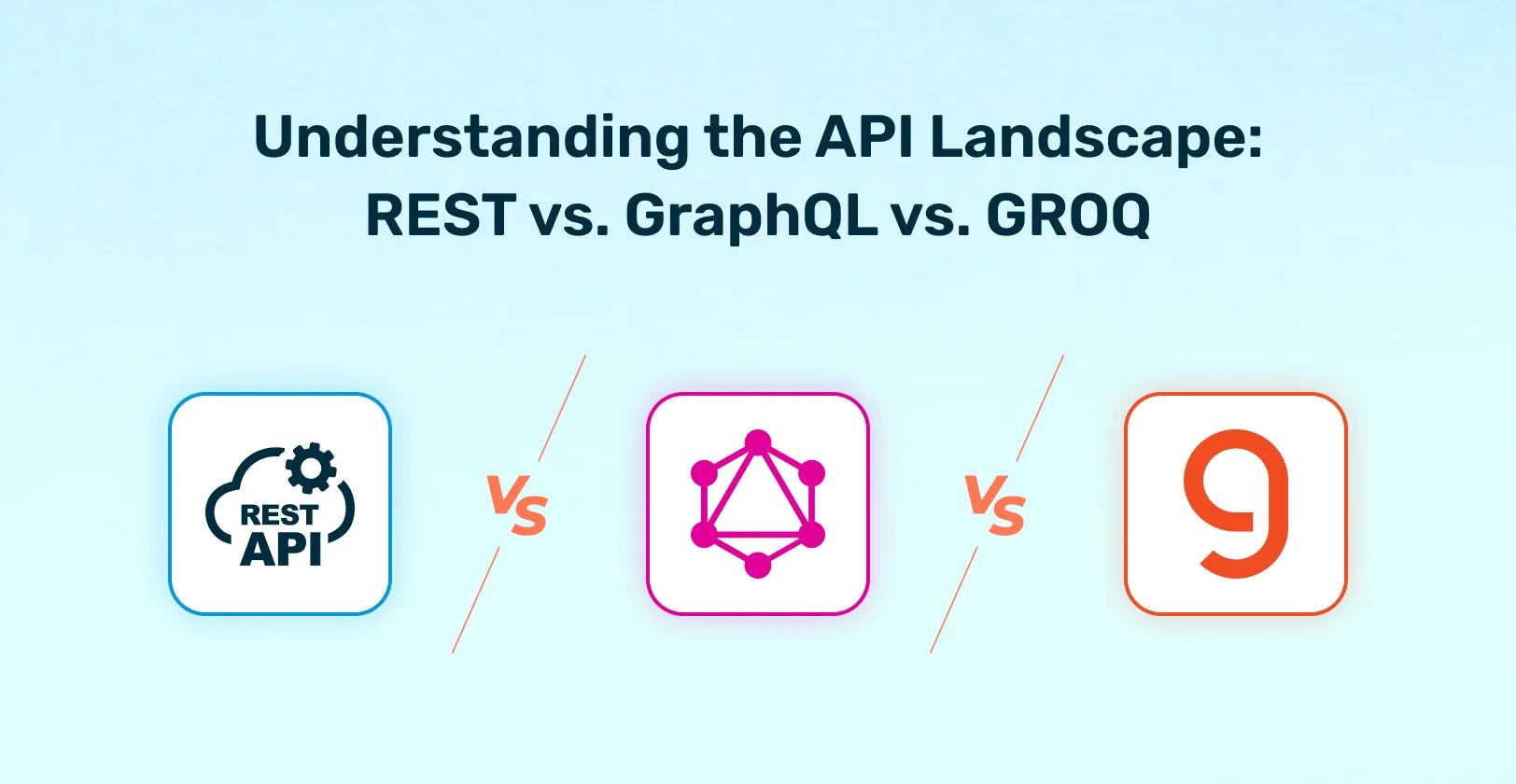 Understanding the API Landscape:
REST vs. GraphQL vs. GROQ

REST
API

VS

VS